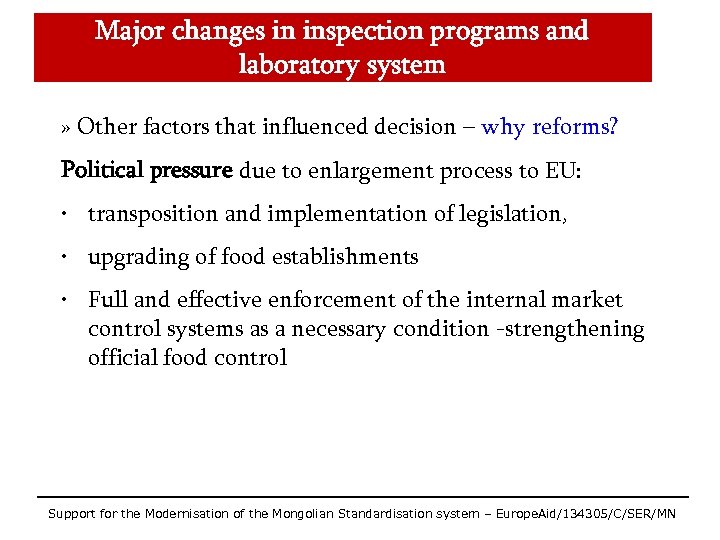 Major changes in inspection programs and laboratory system

» Other factors that influenced decision – why reforms?

Political pressure due to enlargement process to EU:

• transposition and implementation of legislation,

• upgrading of food establishments

• Full and effective enforcement of the internal market control systems as a necessary condition -strengthening official food control

Support for the Modernisation of the Mongolian Standardisation system – EuropeAid/134305/C/SER/MN